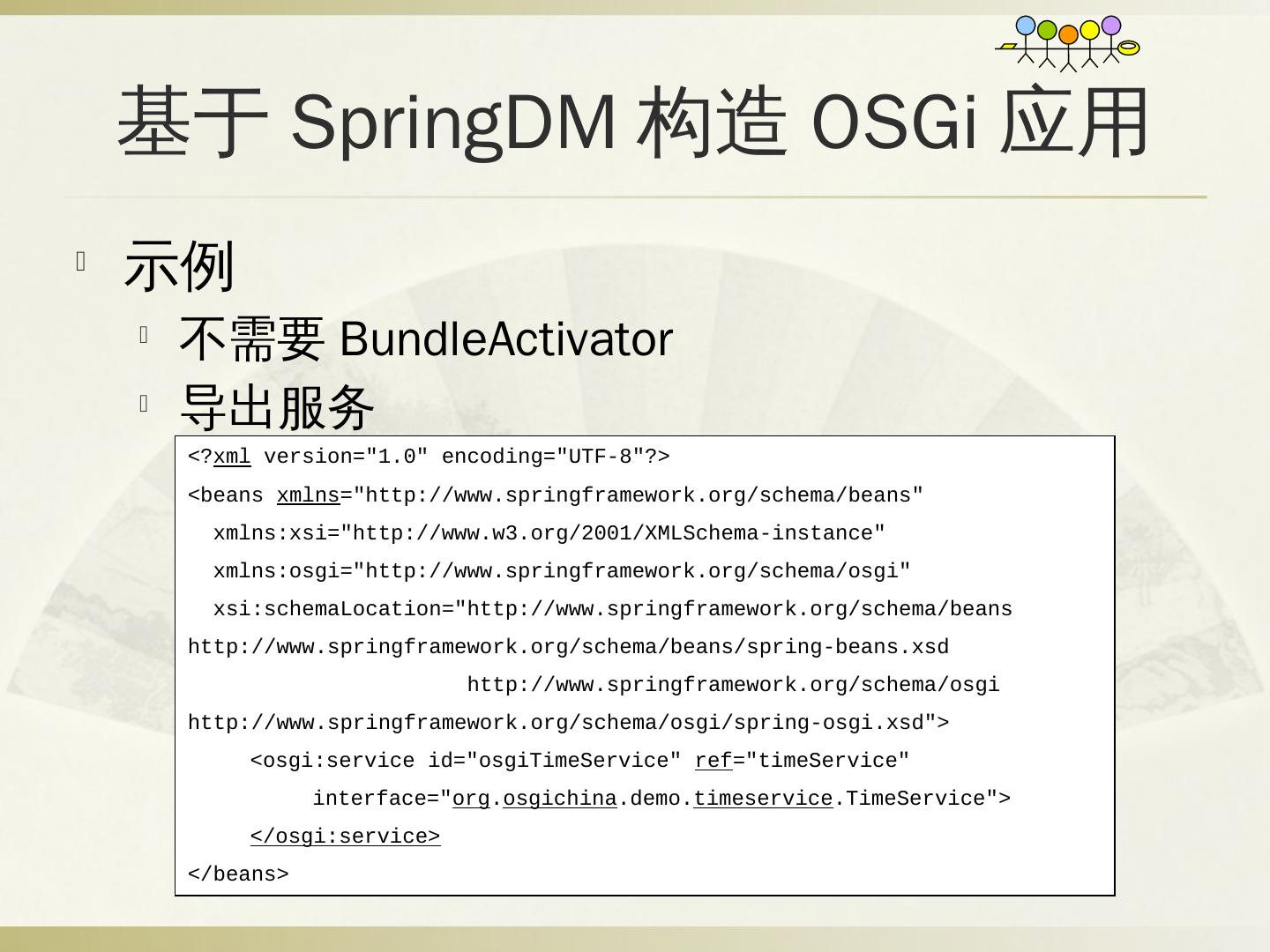 基于 SpringDM 构造 OSGi 应用

示例

不需要 BundleActivator

导出服务

<?xml version="1.0" encoding="UTF-8"?>
<beans xmlns="http://www.springframework.org/schema/beans"
  xmlns:xsi="http://www.w3.org/2001/XMLSchema-instance"
  xmlns:osgi="http://www.springframework.org/schema/osgi"
  xsi:schemaLocation="http://www.springframework.org/schema/beans
http://www.springframework.org/schema/beans/spring-beans.xsd
                      http://www.springframework.org/schema/osgi
http://www.springframework.org/schema/osgi/spring-osgi.xsd">
     <osgi:service id="osgiTimeService" ref="timeService"
          interface="org.osgichina.demo.timeservice.TimeService">
     </osgi:service>
</beans>